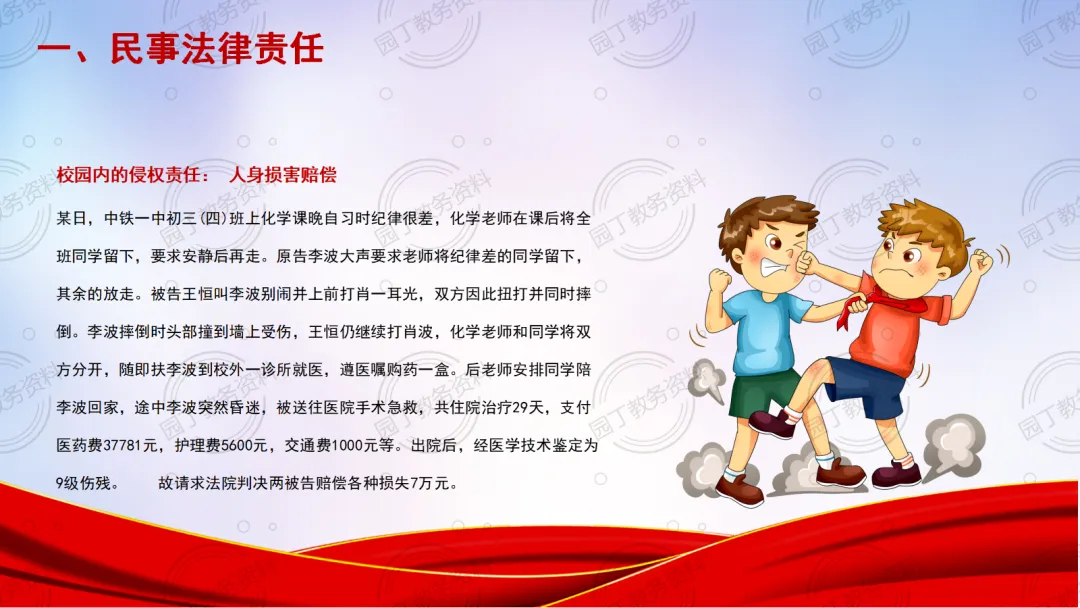 一、民事法律责任

校园内的侵权责任：　人身损害赔偿

某日，中铁一中初三(四)班上化学课晚自习时纪律很差，化学老师在课后将全班同学留下，要求安静后再走。原告李波大声要求老师将纪律差的同学留下，其余的放走。被告王恒叫李波别闹并上前打肖一耳光，双方因此扭打并同时摔倒。李波摔倒时头部撞到墙上受伤，王恒仍继续打肖波，化学老师和同学将双方分开，随即扶李波到校外一诊所就医，遵医嘱购药一盒。后老师安排同学陪李波回家，途中李波突然昏迷，被送往医院手术急救，共住院治疗29天，支付医药费37781元，护理费5600元，交通费1000元等。出院后，经医学技术鉴定为9级伤残。　　故请求法院判决两被告赔偿各种损失7万元。

园丁教务资料